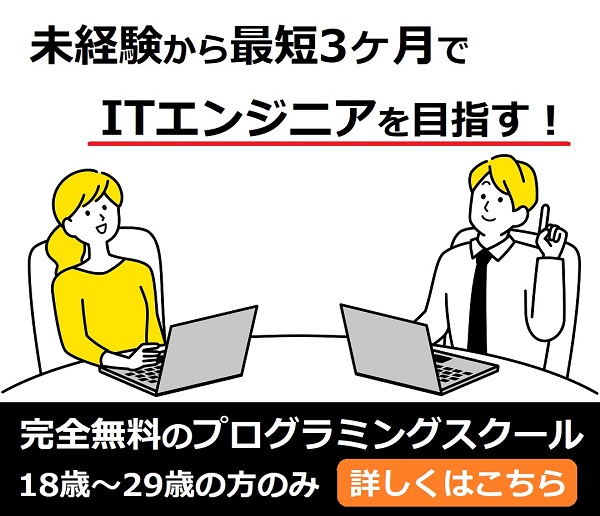 未経験から最短3ヶ月で

ITエンジニアを目指す！

完全無料のプログラミングスクール

18歳～29歳の方のみ

詳しくはこちら